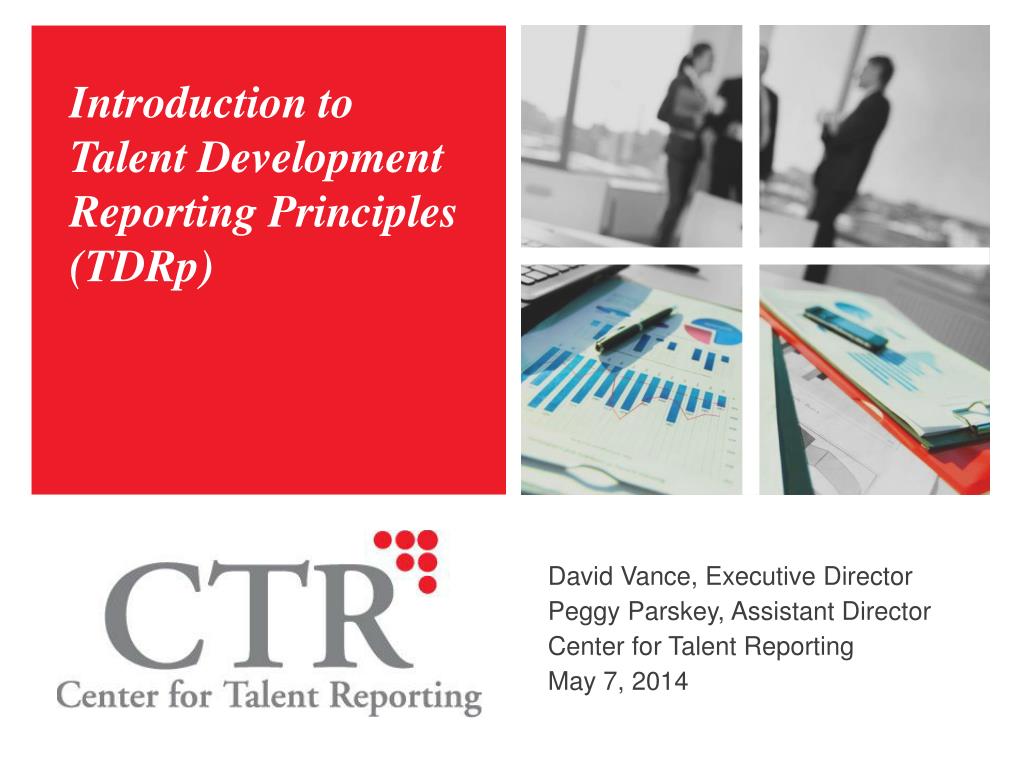 Introduction to Talent Development Reporting Principles (TDRp)

CTR
Center for Talent Reporting

David Vance, Executive Director
Peggy Parskey, Assistant Director
Center for Talent Reporting
May 7, 2014